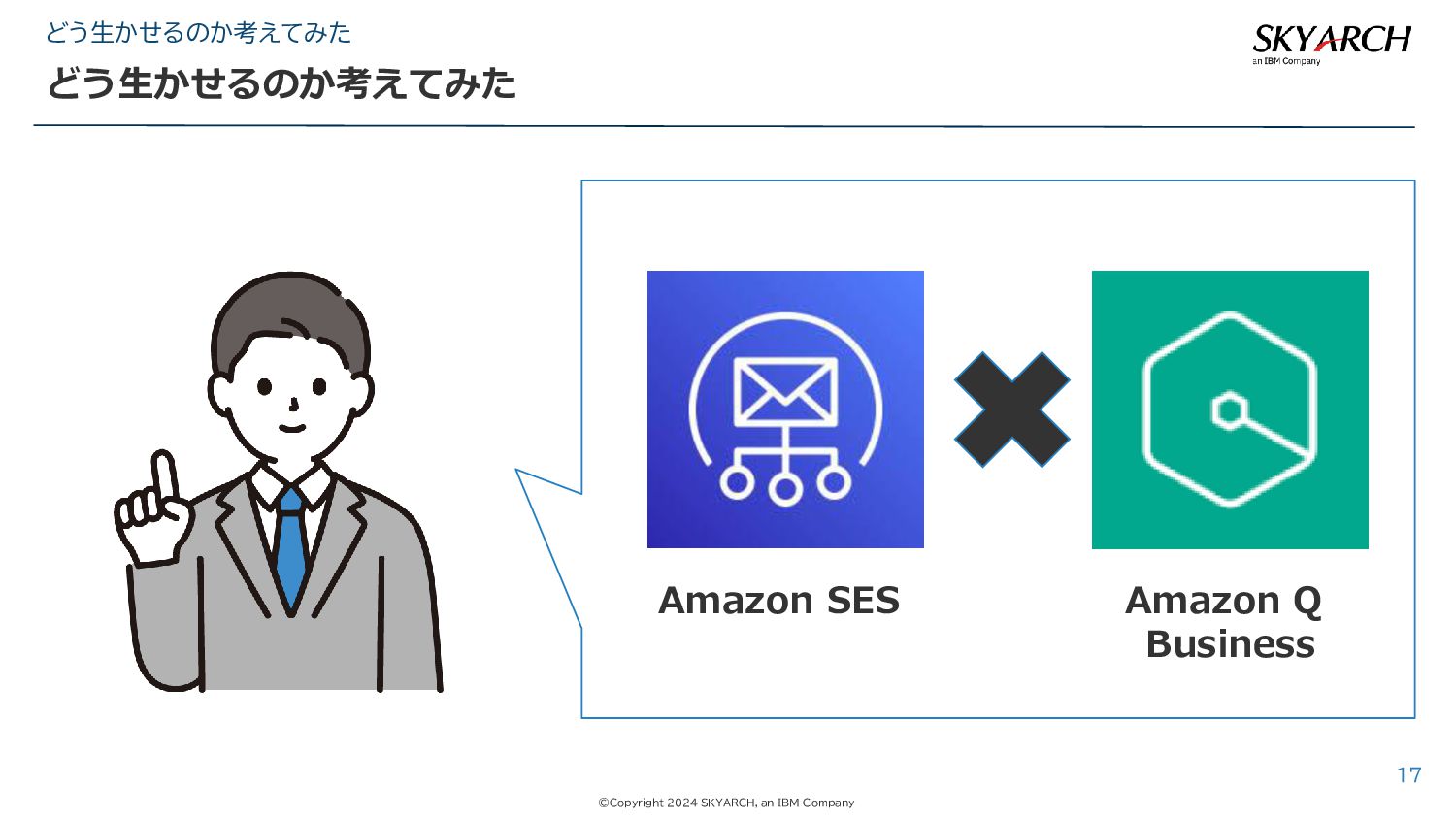 どう生かせるのか考えてみた

SKYARCH
an IBM Company

どう生かせるのか考えてみた

Amazon SES

Amazon Q Business

17

©Copyright 2024 SKYARCH, an IBM Company